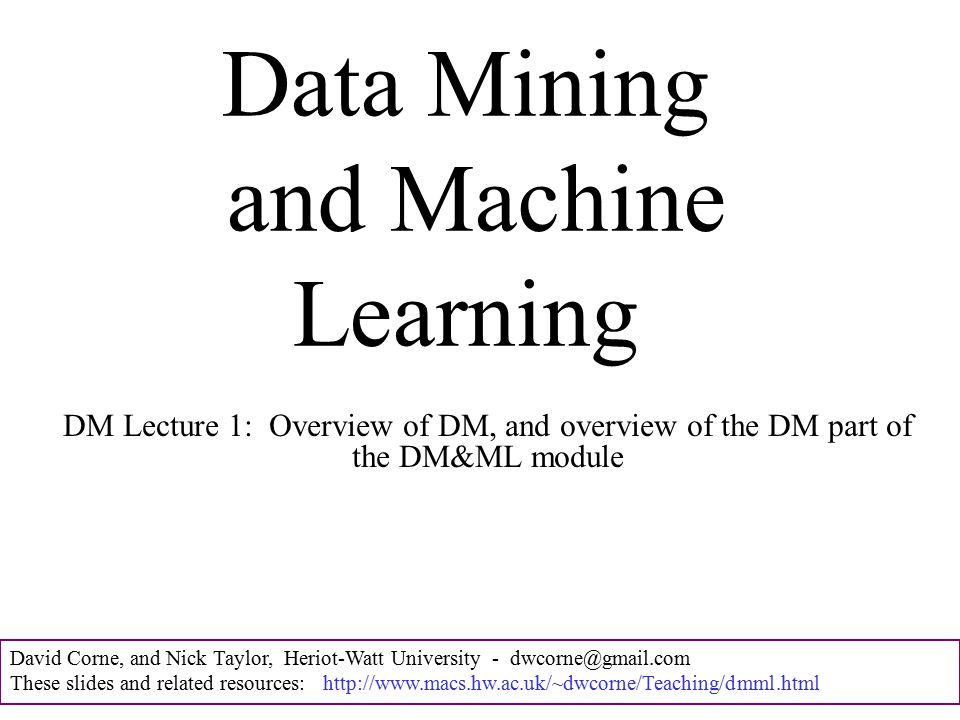 Data Mining and Machine Learning

DM Lecture 1: Overview of DM, and overview of the DM part of the DM&ML module

David Corne, and Nick Taylor, Heriot-Watt University - dwcorne@gmail.com
These slides and related resources: http://www.macs.hw.ac.uk/~dwcorne/Teaching/dmml.html